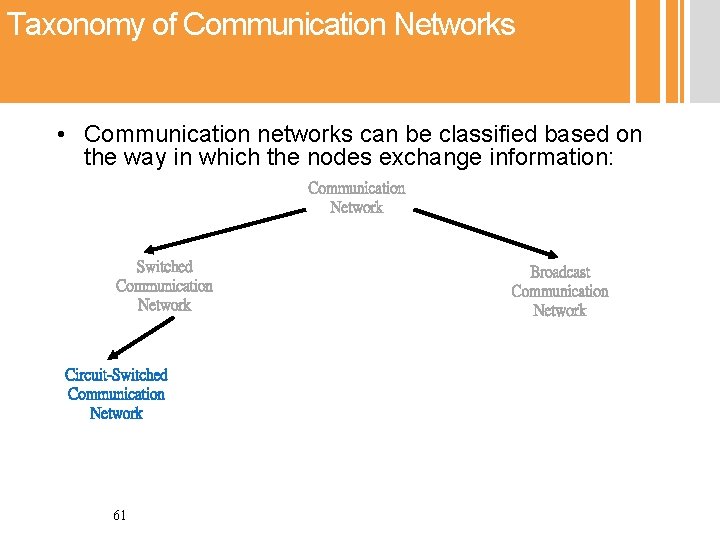 Taxonomy of Communication Networks

• Communication networks can be classified based on the way in which the nodes exchange information:

Communication Network

Switched Communication Network

Broadcast Communication Network

Circuit-Switched Communication Network

61